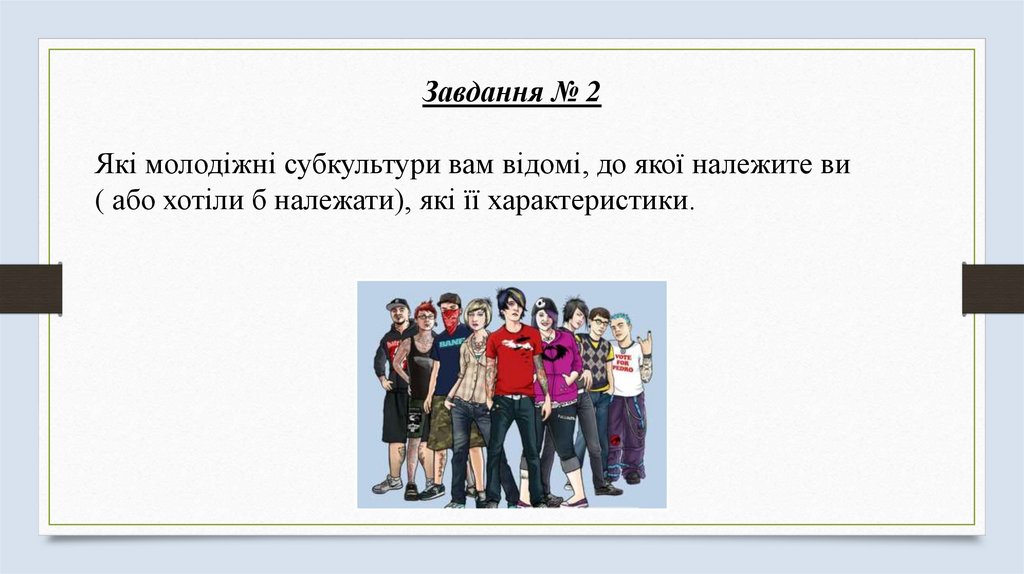 Завдання № 2

Які молодіжні субкультури вам відомі, до якої належите ви ( або хотіли б належати), які її характеристики.

BAND

VOTE FOR PEDRO